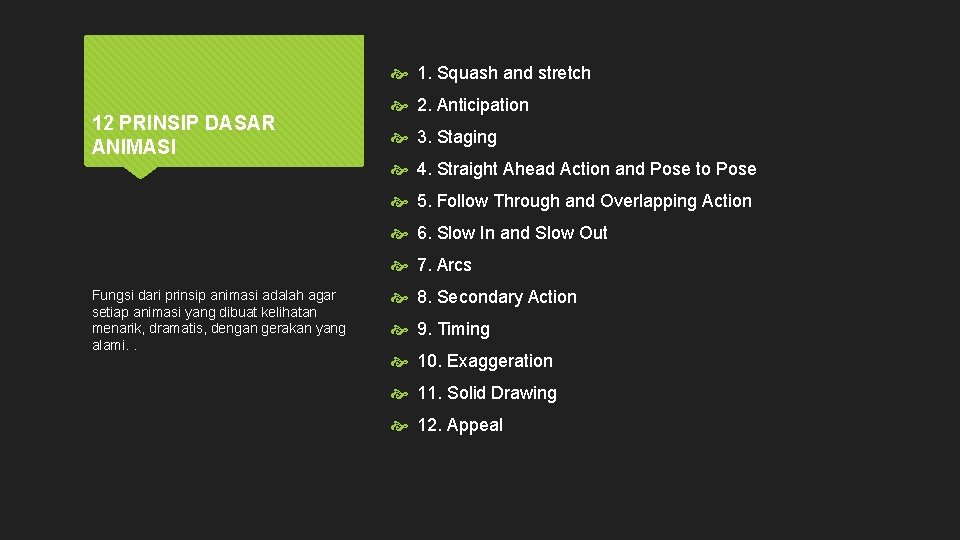 12 PRINSIP DASAR ANIMASI

Fungsi dari prinsip animasi adalah agar setiap animasi yang dibuat kelihatan menarik, dramatis, dengan gerakan yang alami. .

1. Squash and stretch
2. Anticipation
3. Staging
4. Straight Ahead Action and Pose to Pose
5. Follow Through and Overlapping Action
6. Slow In and Slow Out
7. Arcs
8. Secondary Action
9. Timing
10. Exaggeration
11. Solid Drawing
12. Appeal